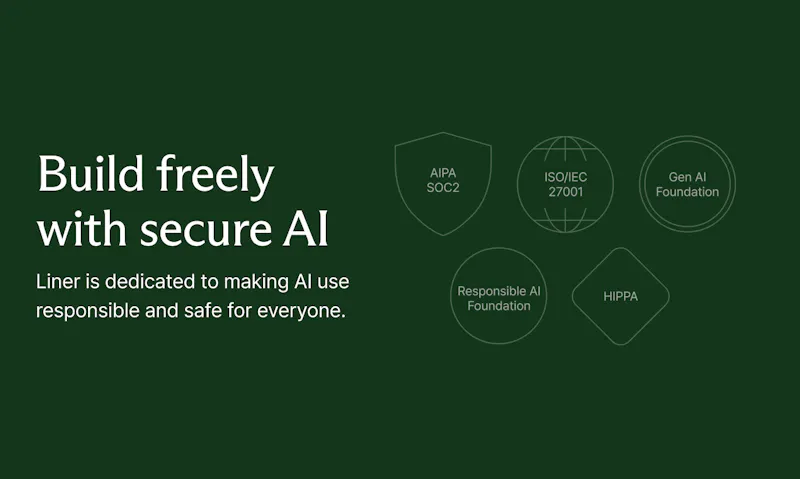 Build freely
with secure AI

Liner is dedicated to making AI use responsible and safe for everyone.

AIPA
SOC2

ISO/IEC
27001

Gen AI
Foundation

Responsible AI
Foundation

HIPPA